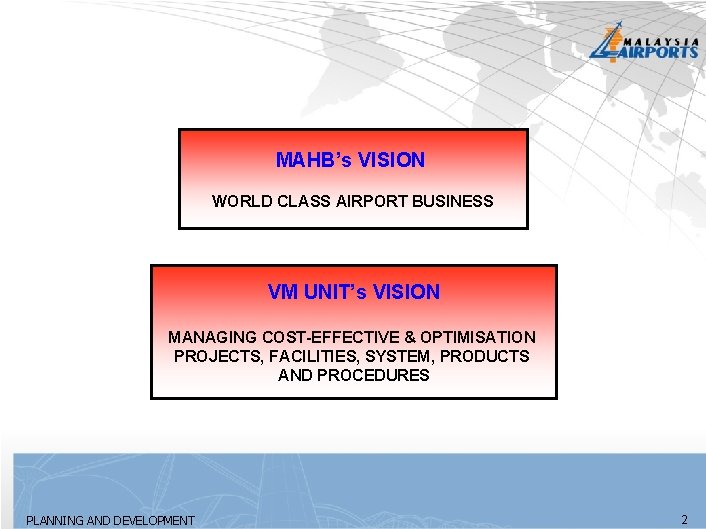 MALAYSIA AIRPORTS

MAHB's VISION

WORLD CLASS AIRPORT BUSINESS

VM UNIT's VISION

MANAGING COST-EFFECTIVE & OPTIMISATION PROJECTS, FACILITIES, SYSTEM, PRODUCTS AND PROCEDURES

PLANNING AND DEVELOPMENT

2